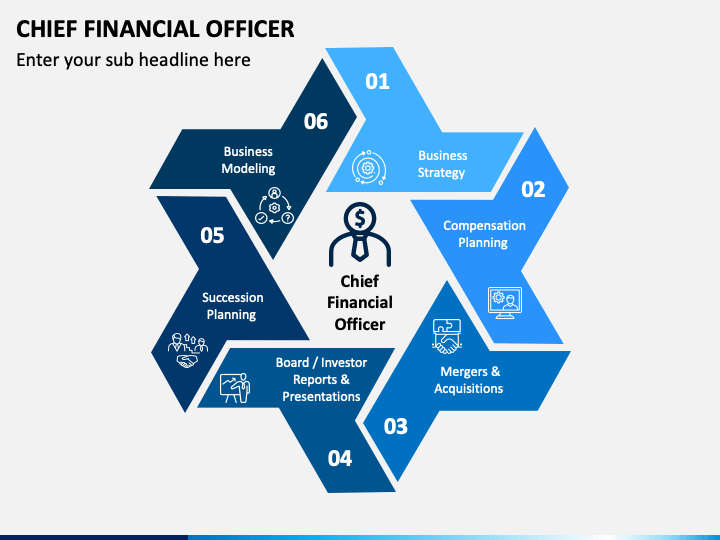 CHIEF FINANCIAL OFFICER

Enter your sub headline here

01

Business Strategy

02

Compensation Planning

03

Mergers & Acquisitions

04

Board / Investor Reports & Presentations

05

Succession Planning

06

Business Modeling

Chief Financial Officer